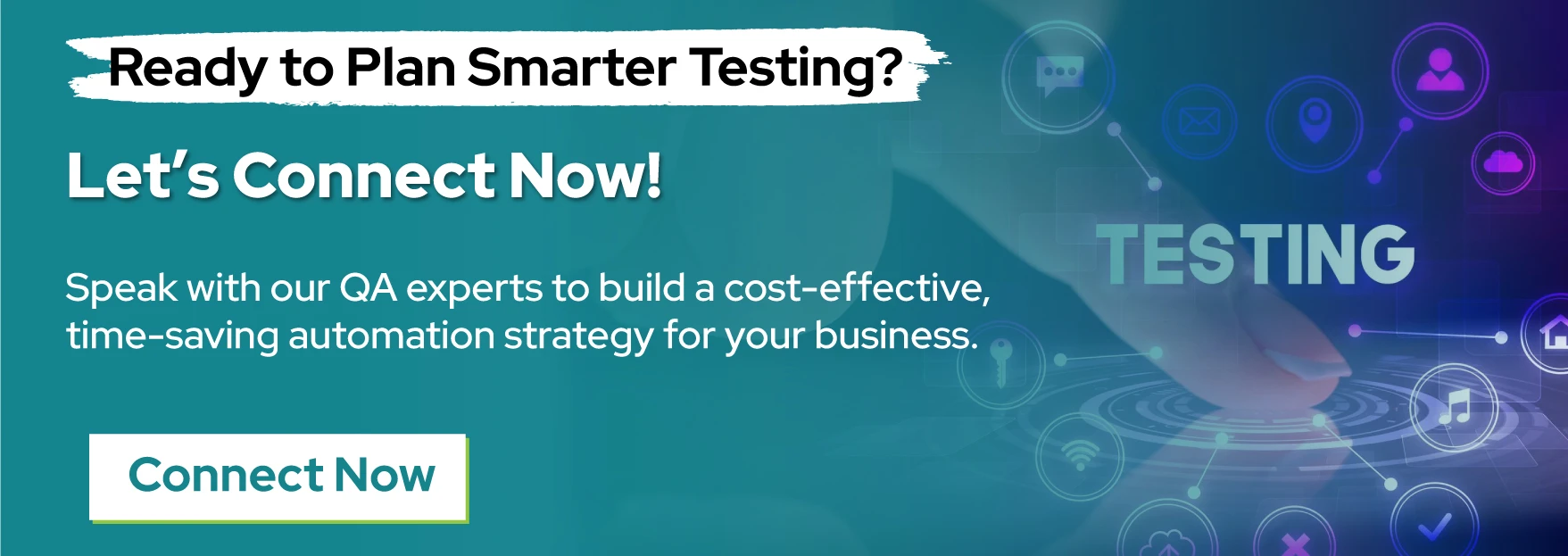 Ready to Plan Smarter Testing?

Let's Connect Now!

Speak with our QA experts to build a cost-effective, time-saving automation strategy for your business.

Connect Now

TESTING